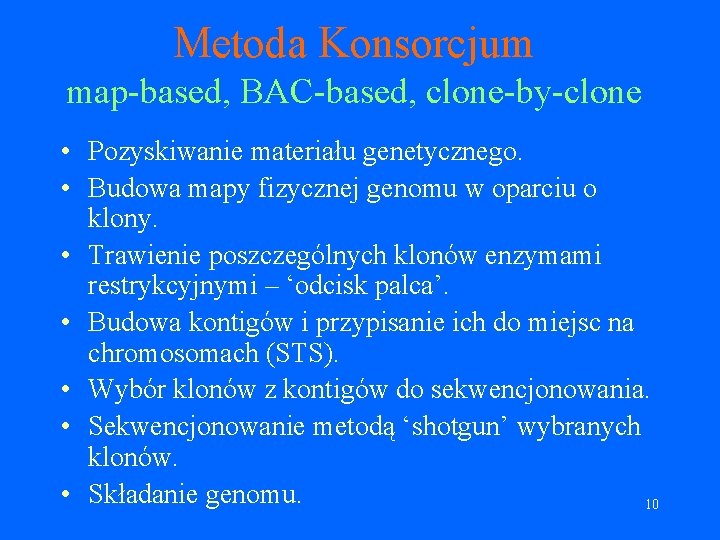 Metoda Konsorcjum
map-based, BAC-based, clone-by-clone

• Pozyskiwanie materiału genetycznego.
• Budowa mapy fizycznej genomu w oparciu o klony.
• Trawienie poszczególnych klonów enzymami restrykcyjnymi – ‘odcisk palca’.
• Budowa kontigów i przypisanie ich do miejsc na chromosomach (STS).
• Wybór klonów z kontigów do sekwencjonowania.
• Sekwencjonowanie metodą ‘shotgun’ wybranych klonów.
• Składanie genomu.

10